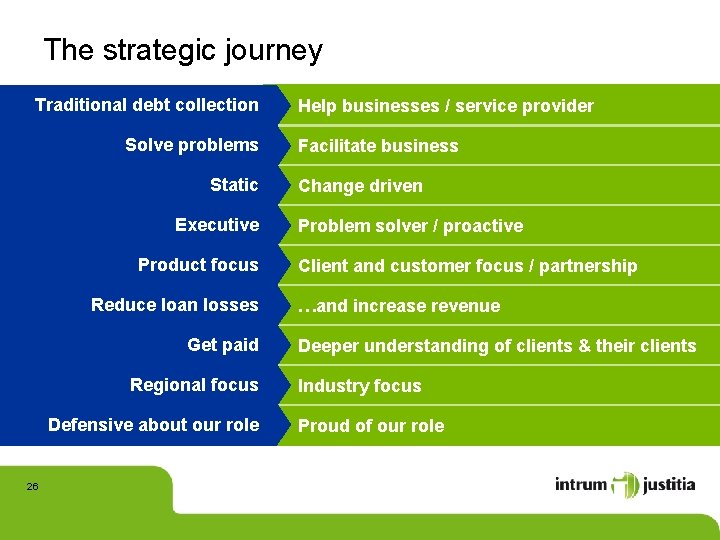 The strategic journey

| | |
|---|---|
| Traditional debt collection | Help businesses / service provider |
| Solve problems | Facilitate business |
| Static | Change driven |
| Executive | Problem solver / proactive |
| Product focus | Client and customer focus / partnership |
| Reduce loan losses | …and increase revenue |
| Get paid | Deeper understanding of clients & their clients |
| Regional focus | Industry focus |
| Defensive about our role | Proud of our role |

26

intrum justitia